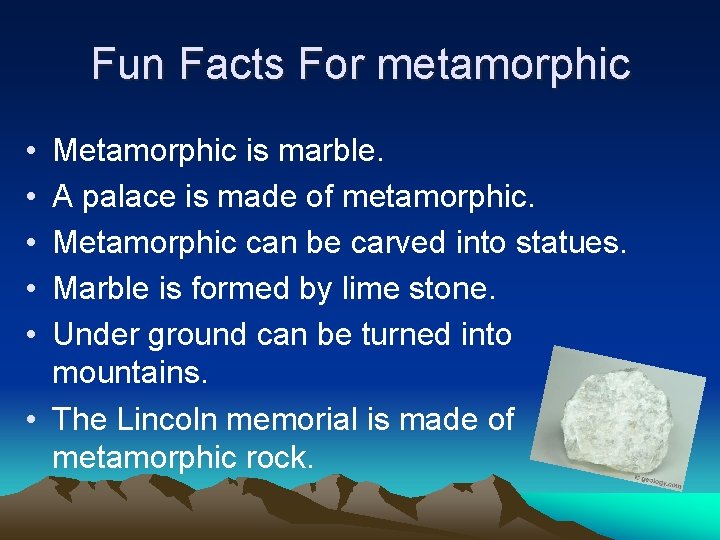 Fun Facts For metamorphic

• Metamorphic is marble.
• A palace is made of metamorphic.
• Metamorphic can be carved into statues.
• Marble is formed by lime stone.
• Under ground can be turned into mountains.
• The Lincoln memorial is made of metamorphic rock.

© geology.com